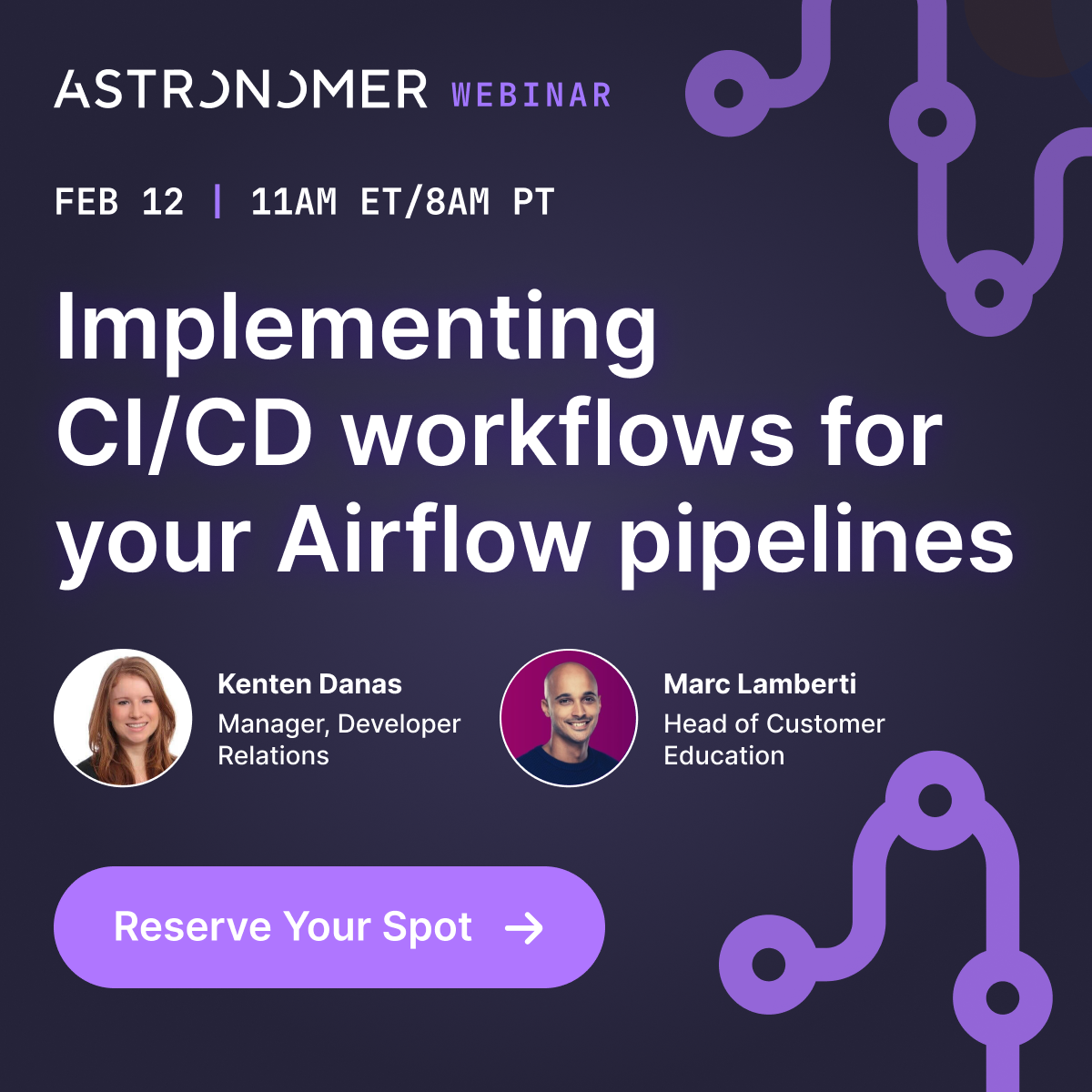 ASTRONOMER WEBINAR

FEB 12 | 11AM ET/8AM PT

Implementing CI/CD workflows for your Airflow pipelines

Kenten Danas
Manager, Developer Relations

Marc Lamberti
Head of Customer Education

Reserve Your Spot →